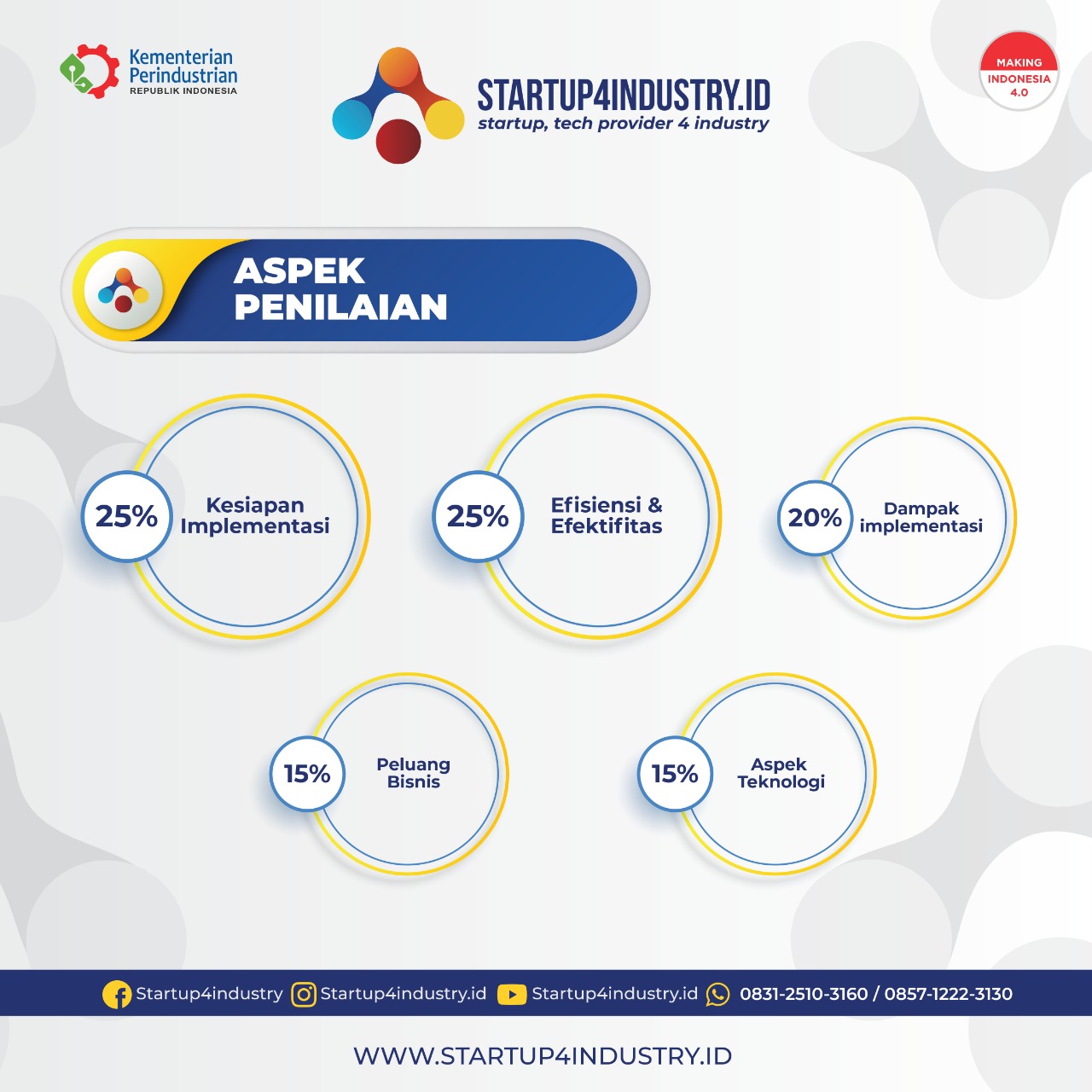 Kementerian Perindustrian
REPUBLIK INDONESIA

STARTUP4INDUSTRY.ID
startup, tech provider 4 industry

MAKING INDONESIA 4.0

ASPEK PENILAIAN

25% Kesiapan Implementasi

25% Efisiensi & Efektifitas

20% Dampak implementasi

15% Peluang Bisnis

15% Aspek Teknologi

Startup4industry Startup4industry.id Startup4industry.id 0831-2510-3160 / 0857-1222-3130

WWW.STARTUP4INDUSTRY.ID